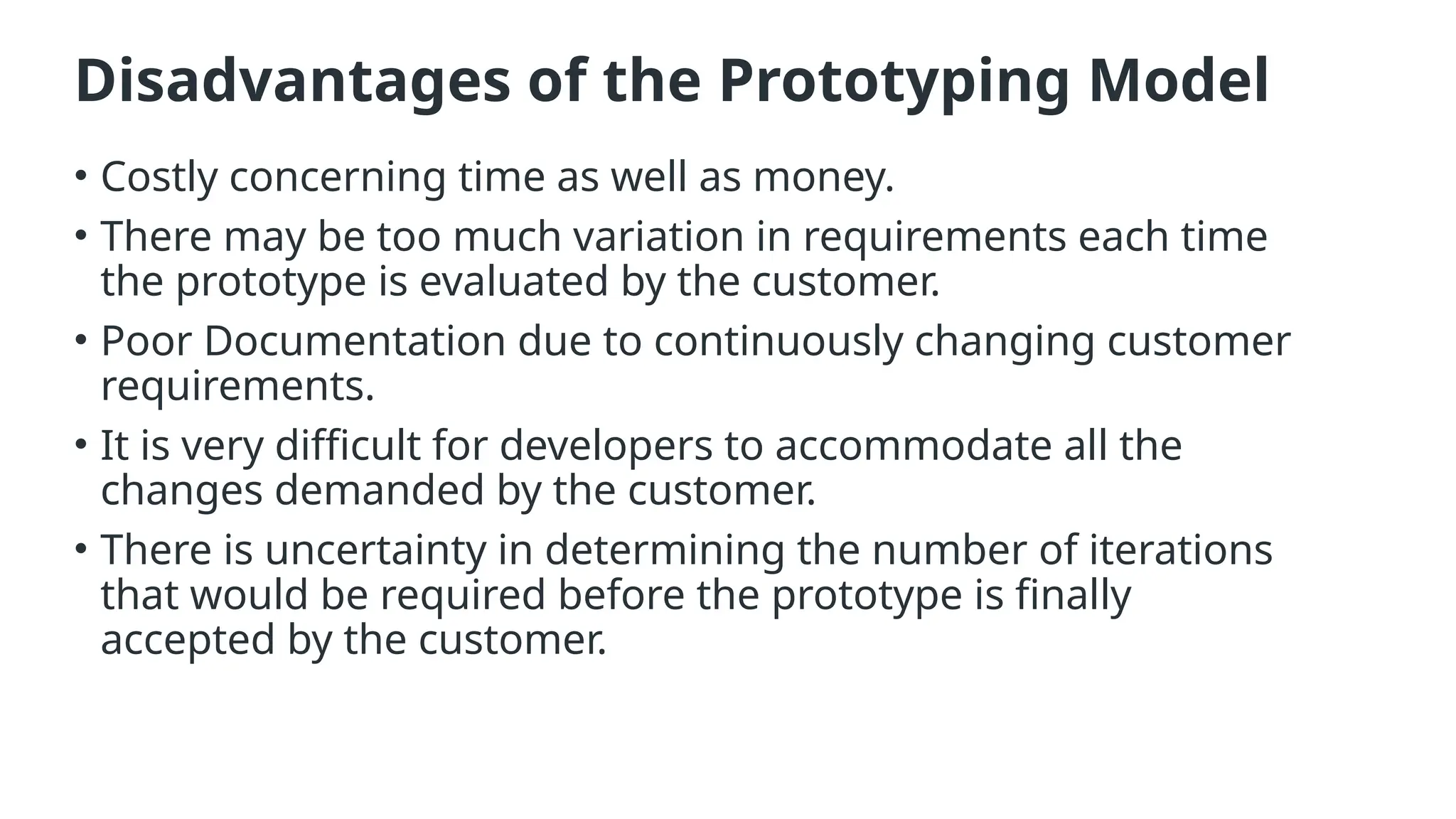 Disadvantages of the Prototyping Model

• Costly concerning time as well as money.
• There may be too much variation in requirements each time the prototype is evaluated by the customer.
• Poor Documentation due to continuously changing customer requirements.
• It is very difficult for developers to accommodate all the changes demanded by the customer.
• There is uncertainty in determining the number of iterations that would be required before the prototype is finally accepted by the customer.